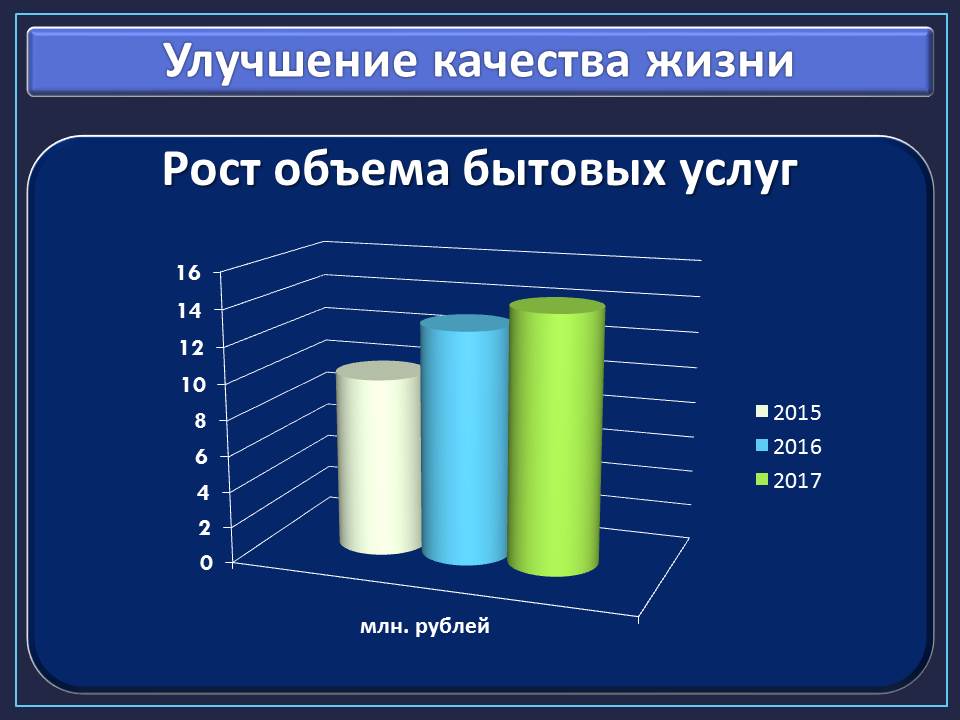 Улучшение качества жизни

Рост объема бытовых услуг

16
14
12
10
8
6
4
2
0

млн. рублей

2015
2016
2017